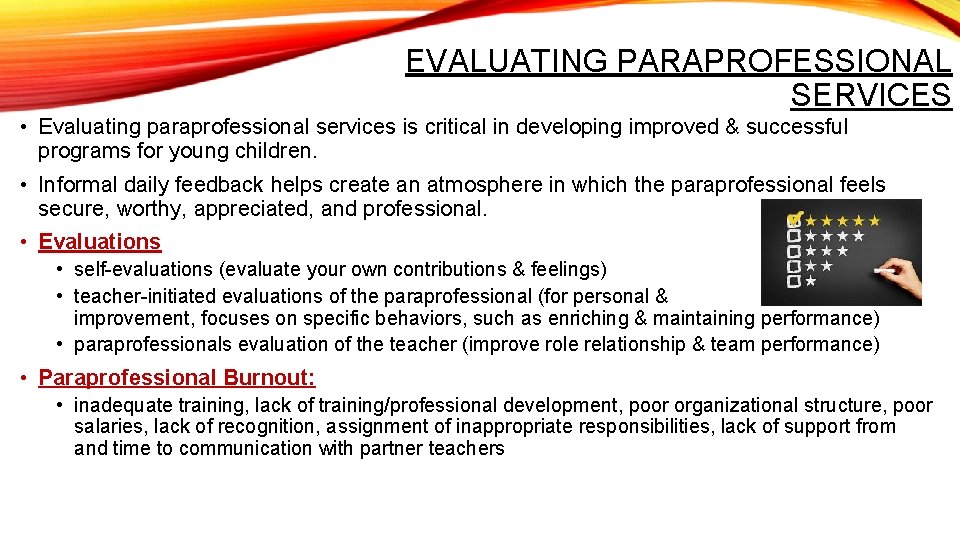 EVALUATING PARAPROFESSIONAL SERVICES

• Evaluating paraprofessional services is critical in developing improved & successful programs for young children.

• Informal daily feedback helps create an atmosphere in which the paraprofessional feels secure, worthy, appreciated, and professional.

• Evaluations
  • self-evaluations (evaluate your own contributions & feelings)
  • teacher-initiated evaluations of the paraprofessional (for personal & improvement, focuses on specific behaviors, such as enriching & maintaining performance)
  • paraprofessionals evaluation of the teacher (improve role relationship & team performance)

• Paraprofessional Burnout:
  • inadequate training, lack of training/professional development, poor organizational structure, poor salaries, lack of recognition, assignment of inappropriate responsibilities, lack of support from and time to communication with partner teachers